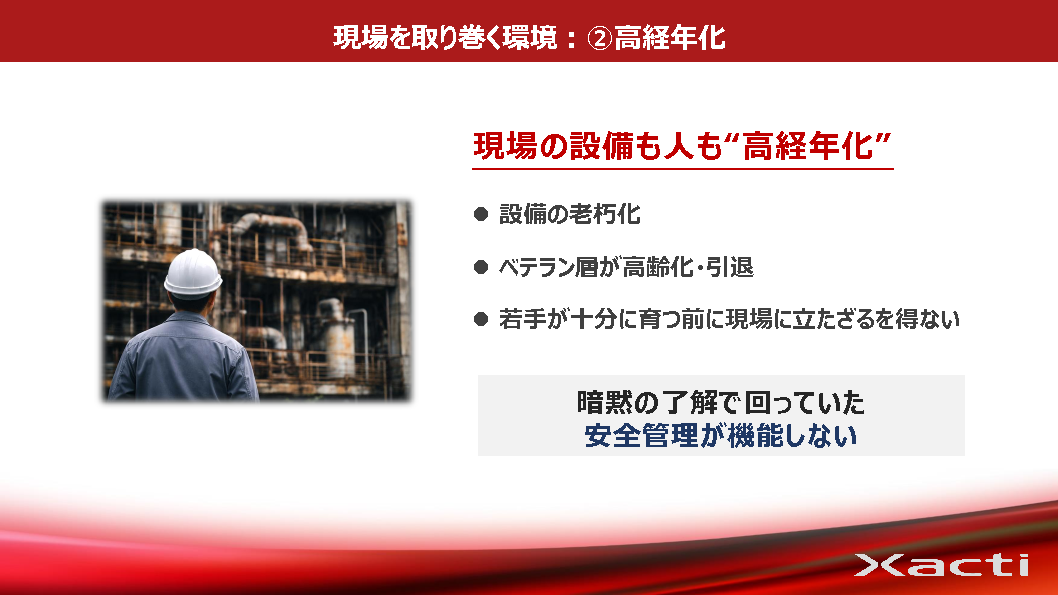 現場を取り巻く環境：②高経年化

現場の設備も人も“高経年化”

● 設備の老朽化

● ベテラン層が高齢化･引退

● 若手が十分に育つ前に現場に立たざるを得ない

暗黙の了解で回っていた
安全管理が機能しない

Xacti